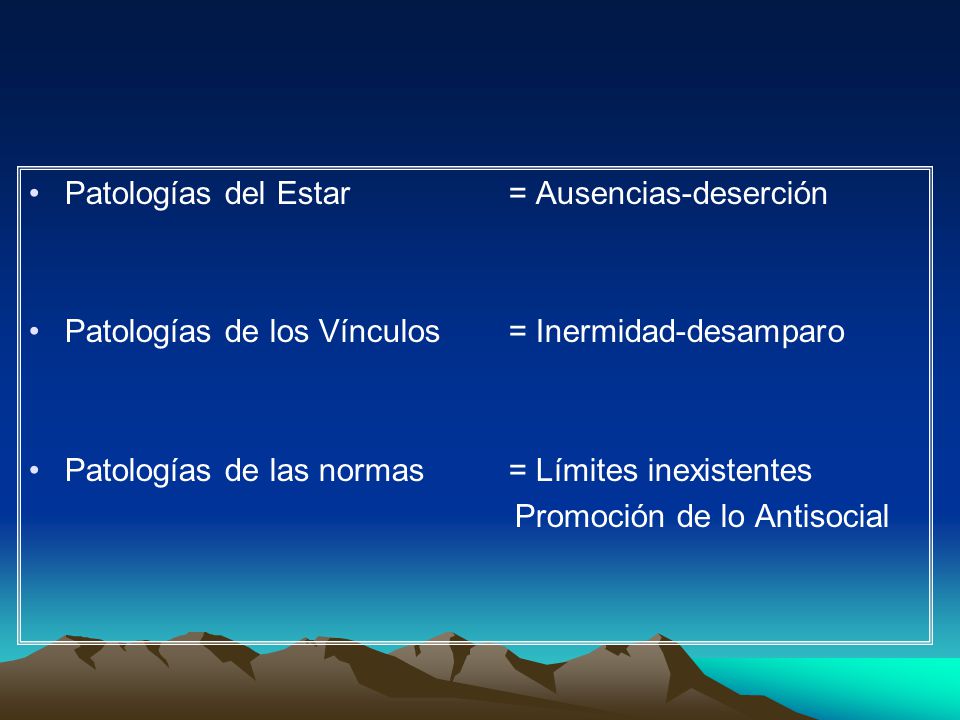 • Patologías del Estar = Ausencias-deserción

• Patologías de los Vínculos = Inermidad-desamparo

• Patologías de las normas = Límites inexistentes
Promoción de lo Antisocial